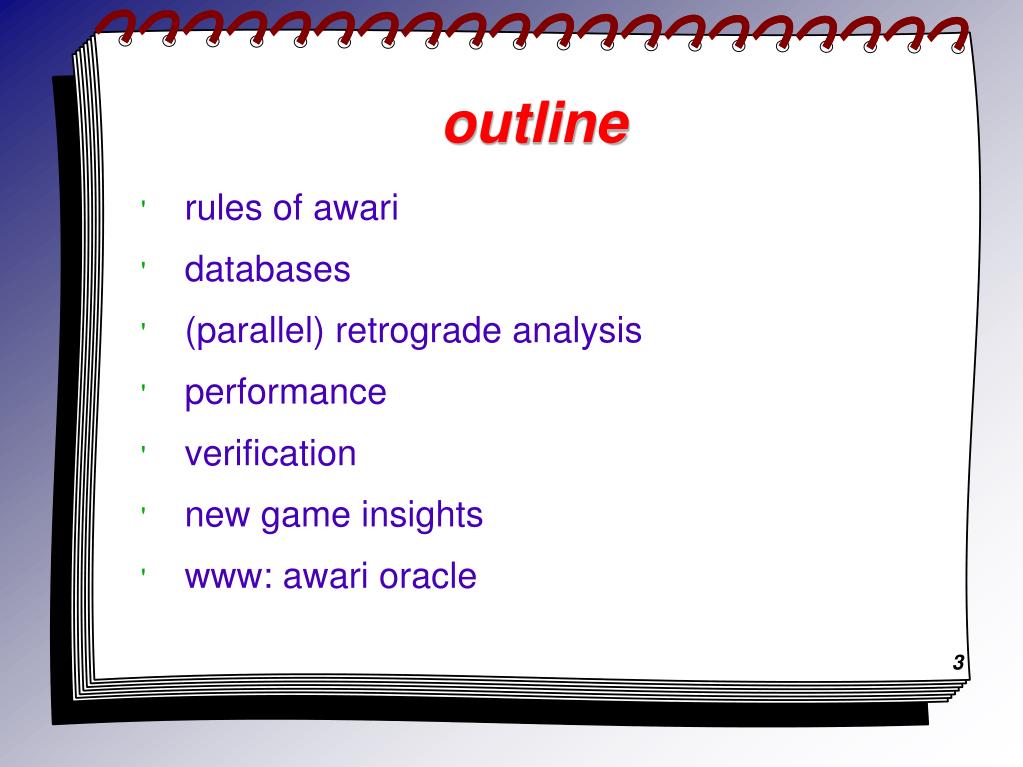 outline

' rules of awari
' databases
' (parallel) retrograde analysis
' performance
' verification
' new game insights
' www: awari oracle

3